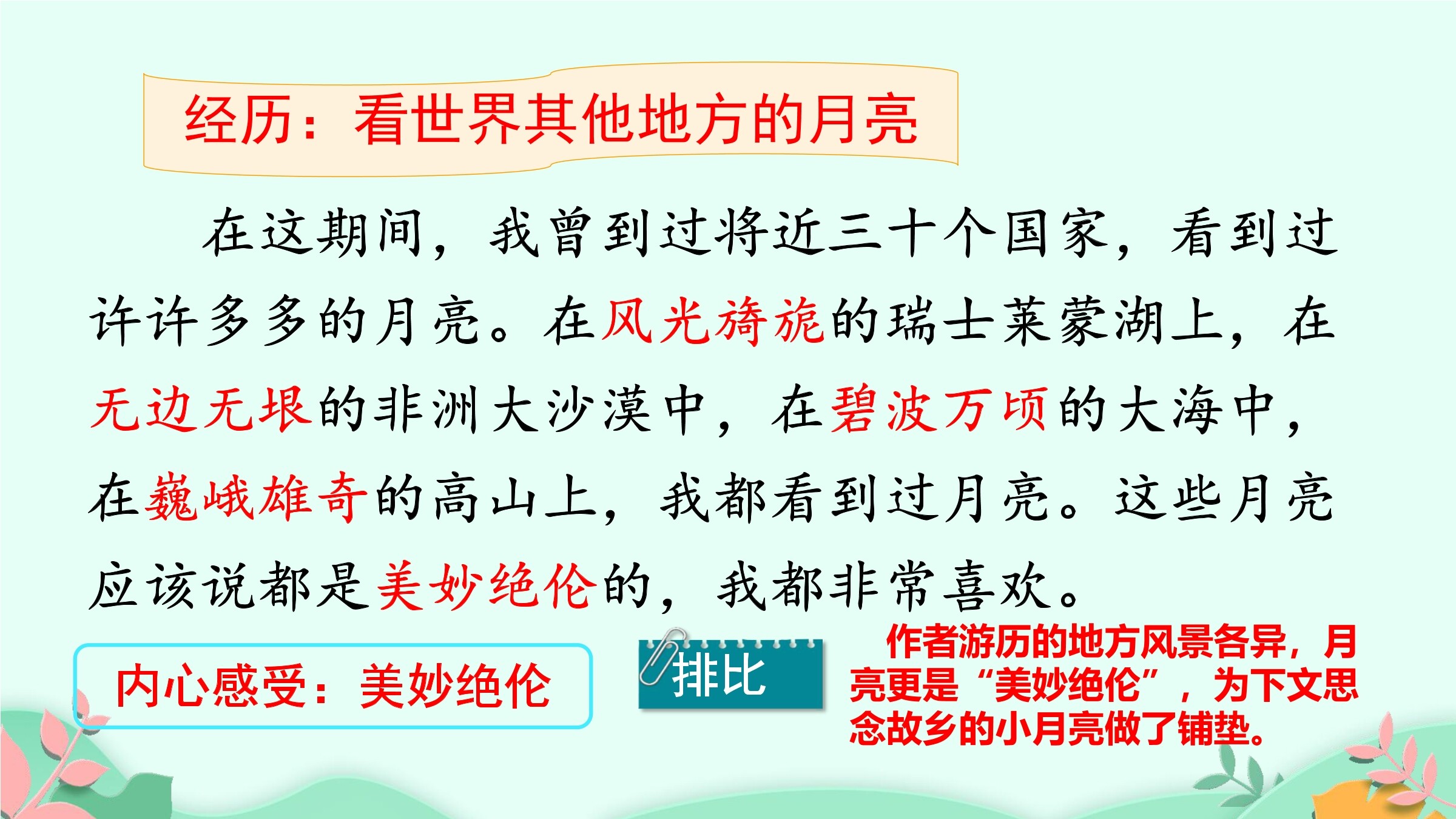 经历：看世界其他地方的月亮

在这期间，我曾到过将近三十个国家，看到过许许多多的月亮。在风光旖旎的瑞士莱蒙湖上，在无边无垠的非洲大沙漠中，在碧波万顷的大海中，在巍峨雄奇的高山上，我都看到过月亮。这些月亮应该说都是美妙绝伦的，我都非常喜欢。

内心感受：美妙绝伦

排比

作者游历的地方风景各异，月亮更是“美妙绝伦”，为下文思念故乡的小月亮做了铺垫。